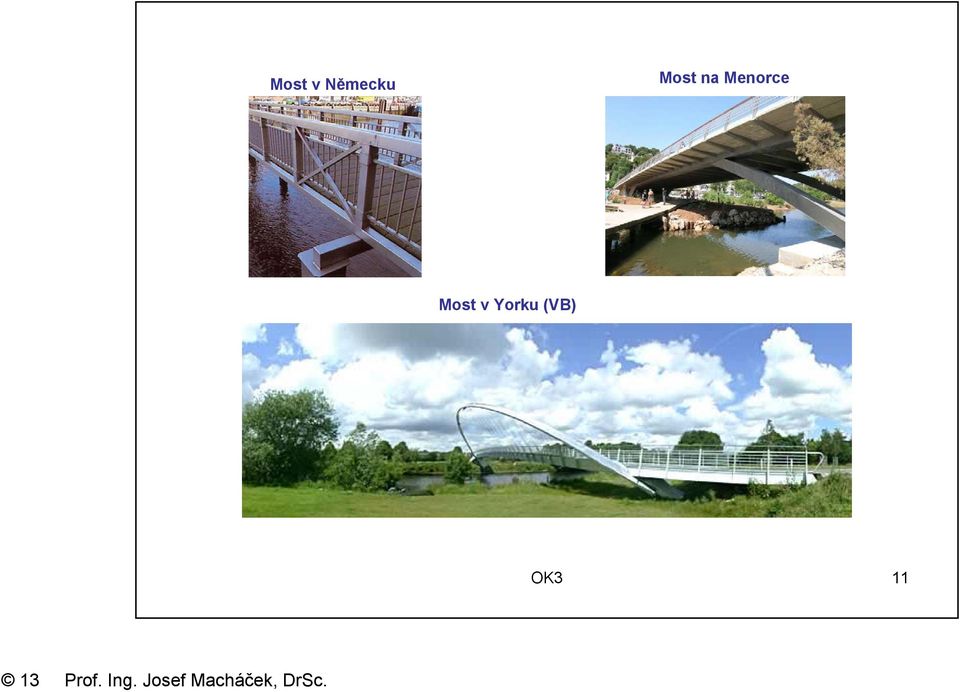 Most v Německu

Most na Menorce

Most v Yorku (VB)

OK3

11

© 13 Prof. Ing. Josef Macháček, DrSc.